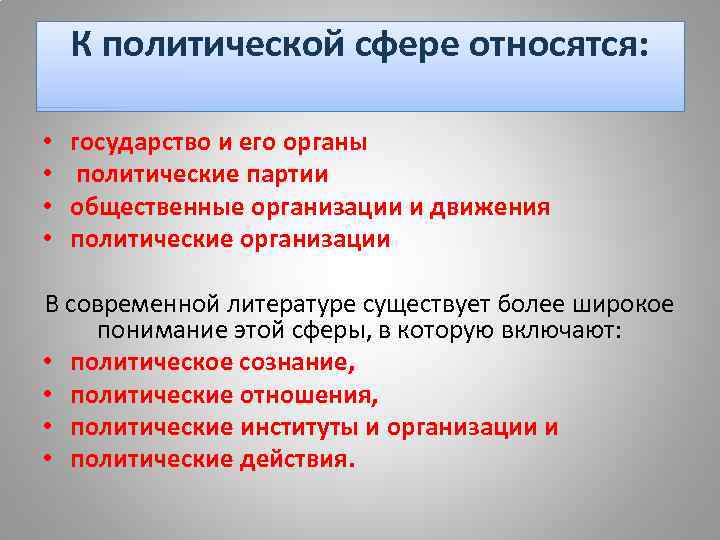 К политической сфере относятся:

• государство и его органы
• политические партии
• общественные организации и движения
• политические организации

В современной литературе существует более широкое понимание этой сферы, в которую включают:
• политическое сознание,
• политические отношения,
• политические институты и организации и
• политические действия.